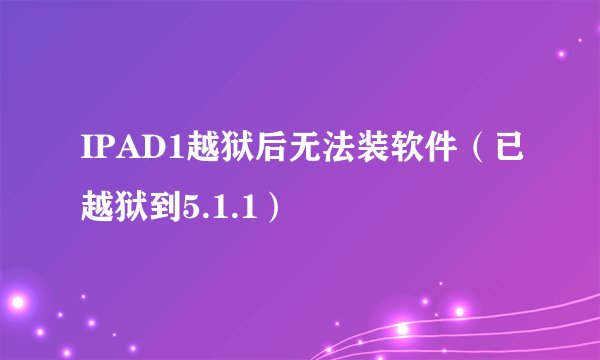 IPAD1越狱后无法装软件（已越狱到5.1.1）